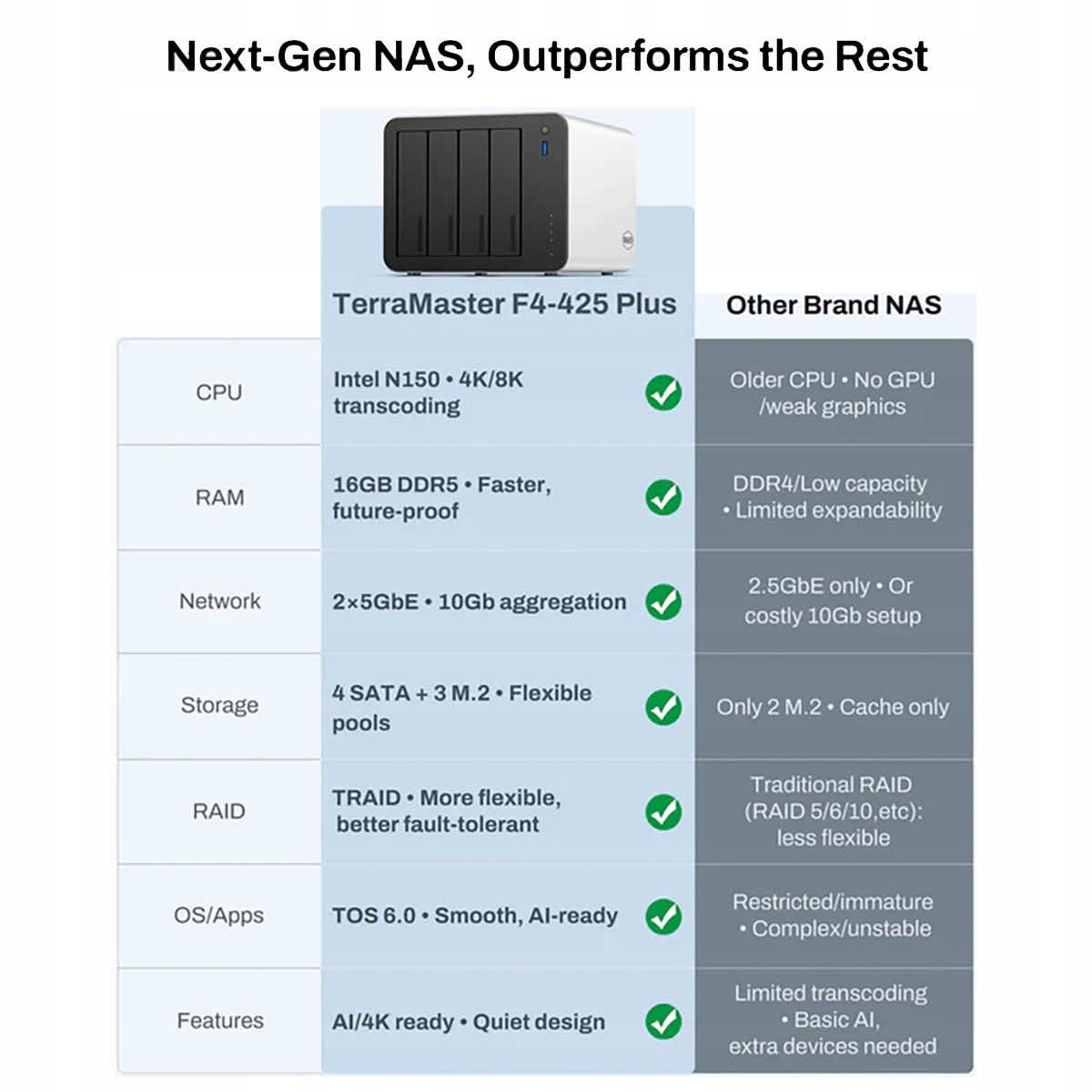 Next-Gen NAS, Outperforms the Rest

| | TerraMaster F4-425 Plus | Other Brand NAS |
|---|---|---|
| CPU | Intel N150 • 4K/8K transcoding | Older CPU • No GPU /weak graphics |
| RAM | 16GB DDR5 • Faster, future-proof | DDR4/Low capacity • Limited expandability |
| Network | 2×5GbE • 10Gb aggregation | 2.5GbE only • Or costly 10Gb setup |
| Storage | 4 SATA + 3 M.2 • Flexible pools | Only 2 M.2 • Cache only |
| RAID | TRAID • More flexible, better fault-tolerant | Traditional RAID (RAID 5/6/10,etc): less flexible |
| OS/Apps | TOS 6.0 • Smooth, AI-ready | Restricted/immature • Complex/unstable |
| Features | AI/4K ready • Quiet design | Limited transcoding • Basic AI, extra devices needed |